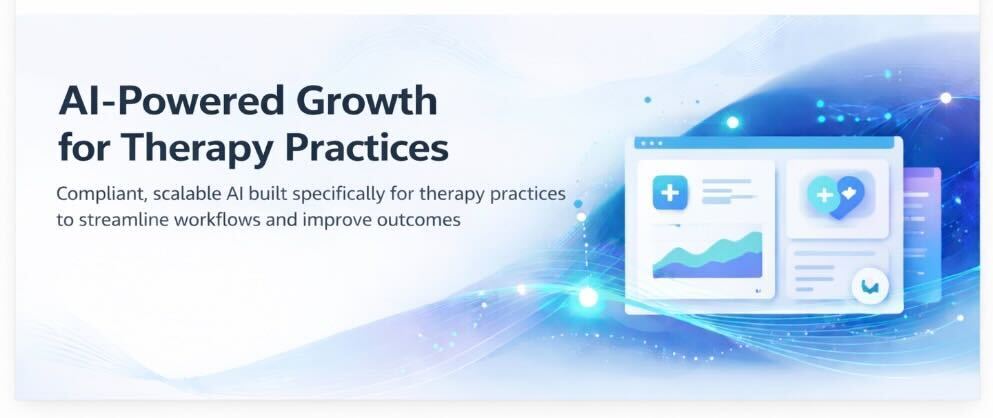 AI-Powered Growth for Therapy Practices

Compliant, scalable AI built specifically for therapy practices to streamline workflows and improve outcomes